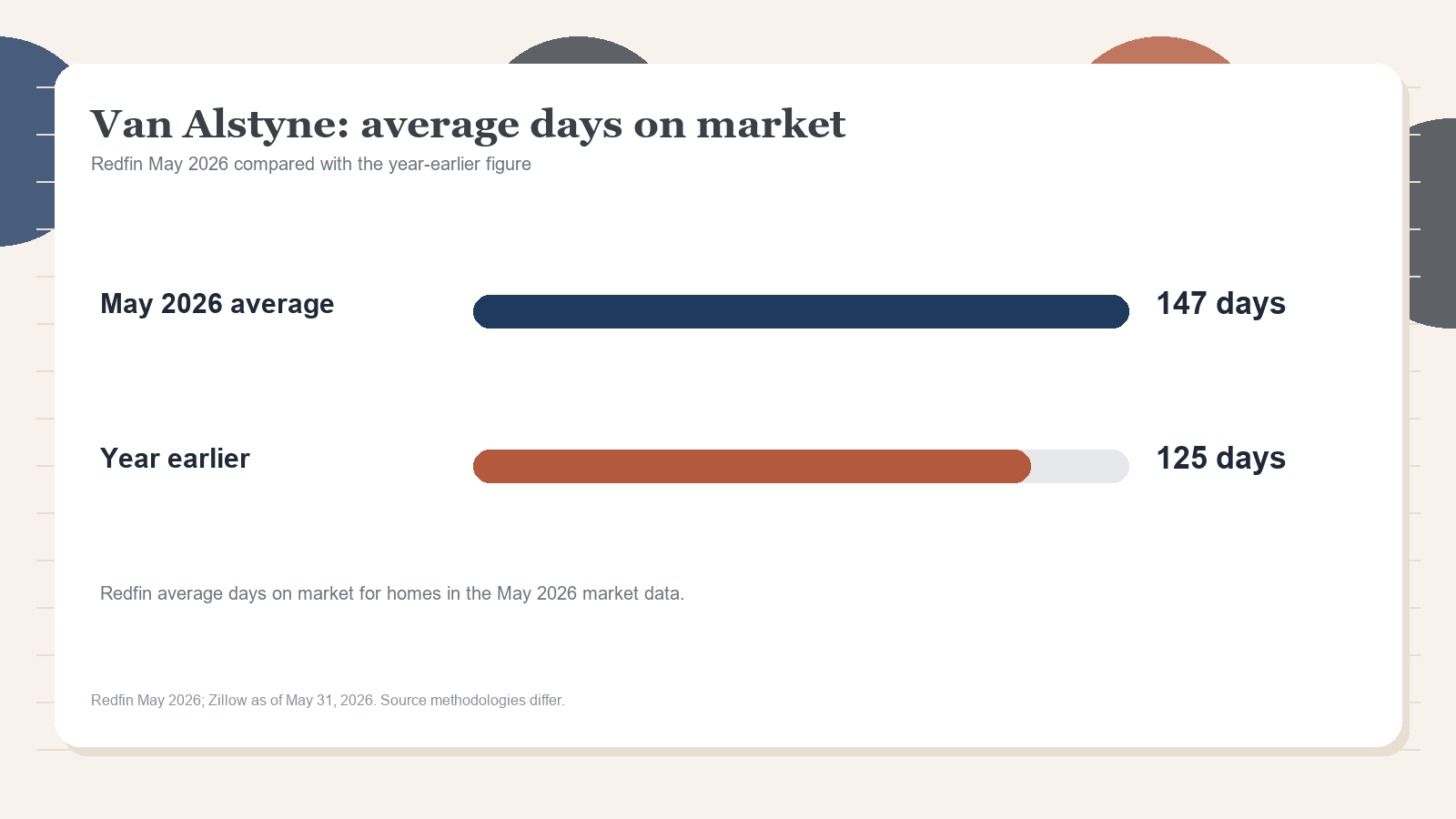 Van Alstyne: average days on market

Redfin May 2026 compared with the year-earlier figure

May 2026 average

147 days

Year earlier

125 days

Redfin average days on market for homes in the May 2026 market data.

Redfin May 2026; Zillow as of May 31, 2026. Source methodologies differ.